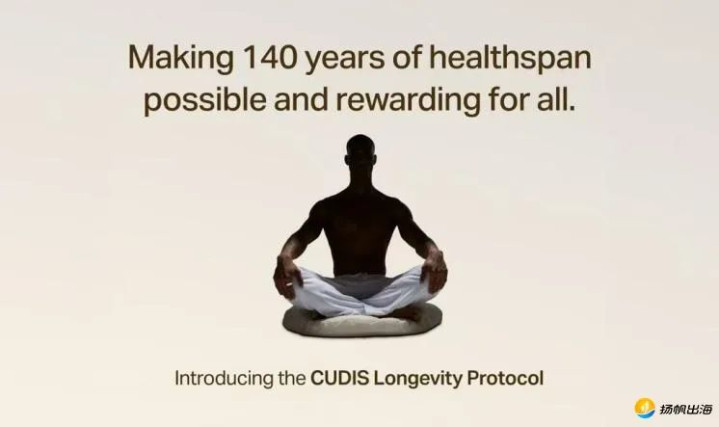 Making 140 years of healthspan possible and rewarding for all.

Introducing the CUDIS Longevity Protocol

扬帆出海